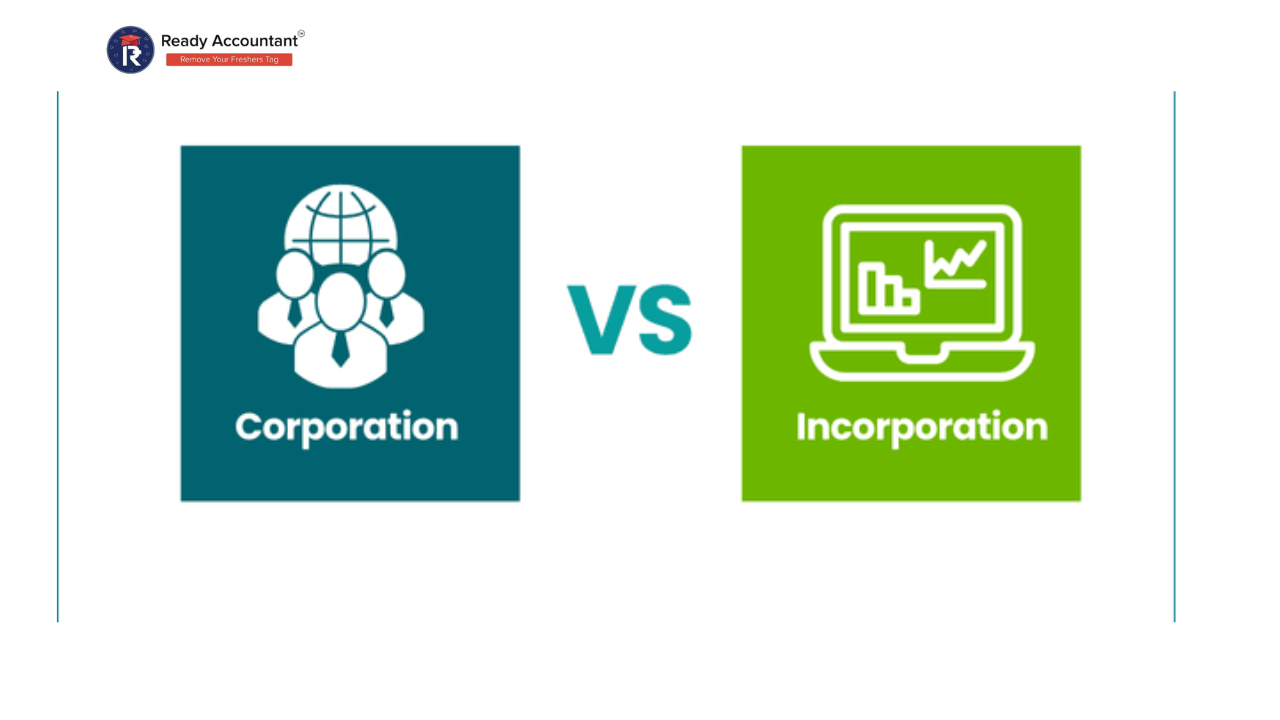 Ready Accountant
Remove Your Freshers Tag

Corporation

VS

Incorporation